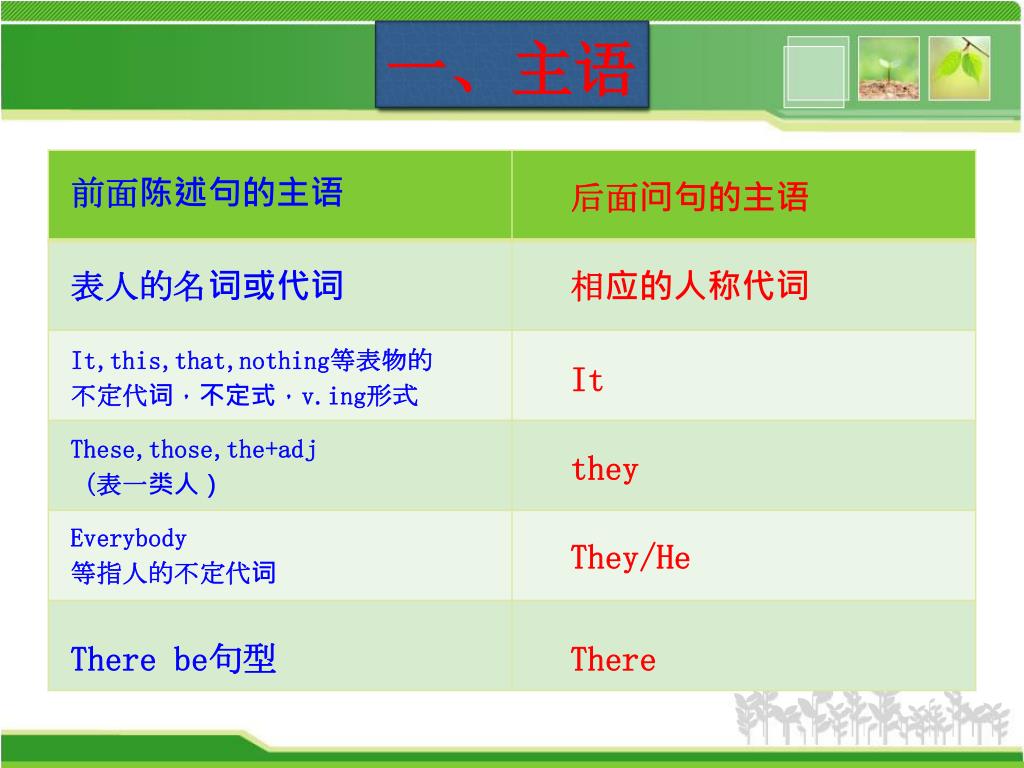 一、主语

| 前面陈述句的主语 | 后面问句的主语 |
|---|---|
| 表人的名词或代词 | 相应的人称代词 |
| It,this,that,nothing等表物的不定代词，不定式，v.ing形式 | It |
| These,those,the+adj（表一类人） | they |
| Everybody 等指人的不定代词 | They/He |
| There be句型 | There |